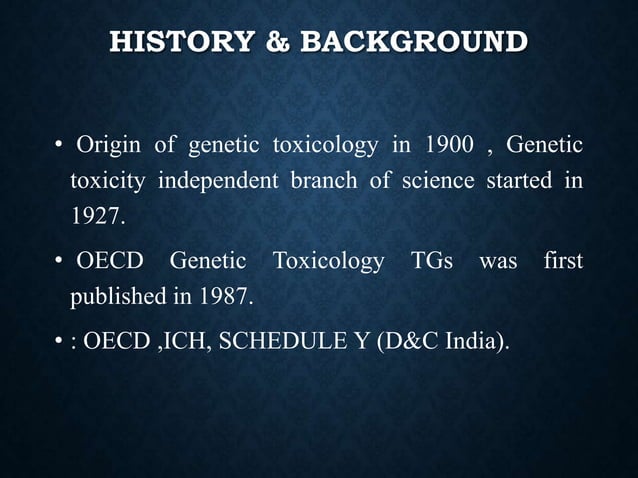 HISTORY & BACKGROUND

• Origin of genetic toxicology in 1900 , Genetic toxicity independent branch of science started in 1927.

• OECD Genetic Toxicology TGs was first published in 1987.

• : OECD ,ICH, SCHEDULE Y (D&C India).